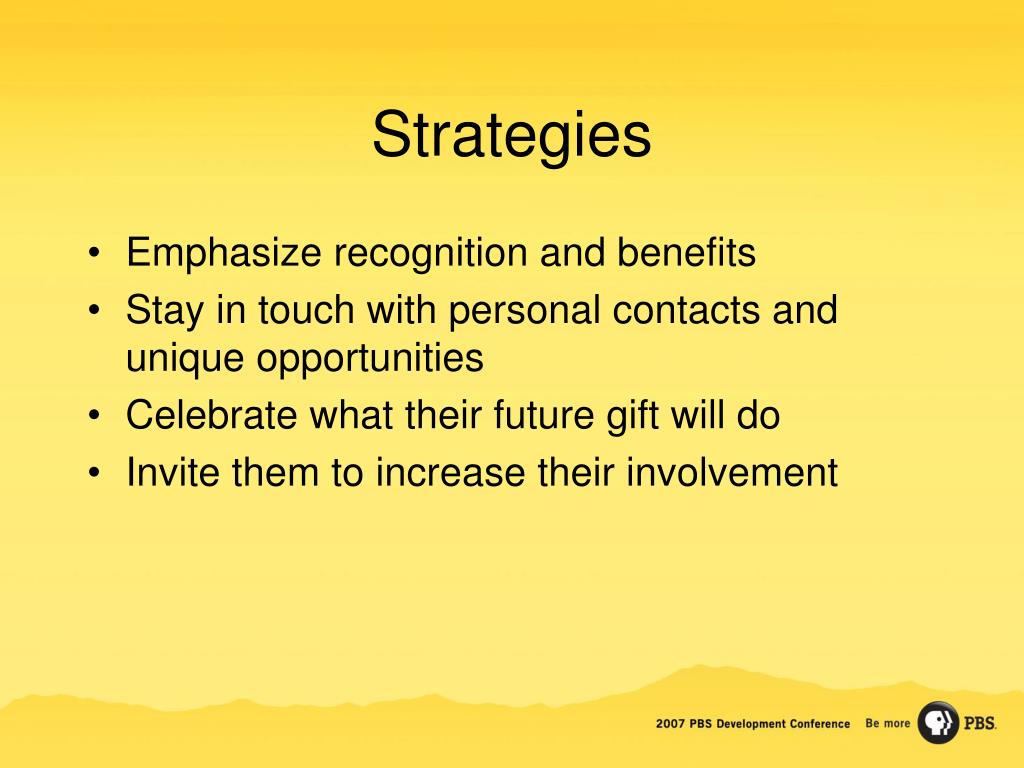 Strategies

• Emphasize recognition and benefits
• Stay in touch with personal contacts and unique opportunities
• Celebrate what their future gift will do
• Invite them to increase their involvement

2007 PBS Development Conference Be more PBS.